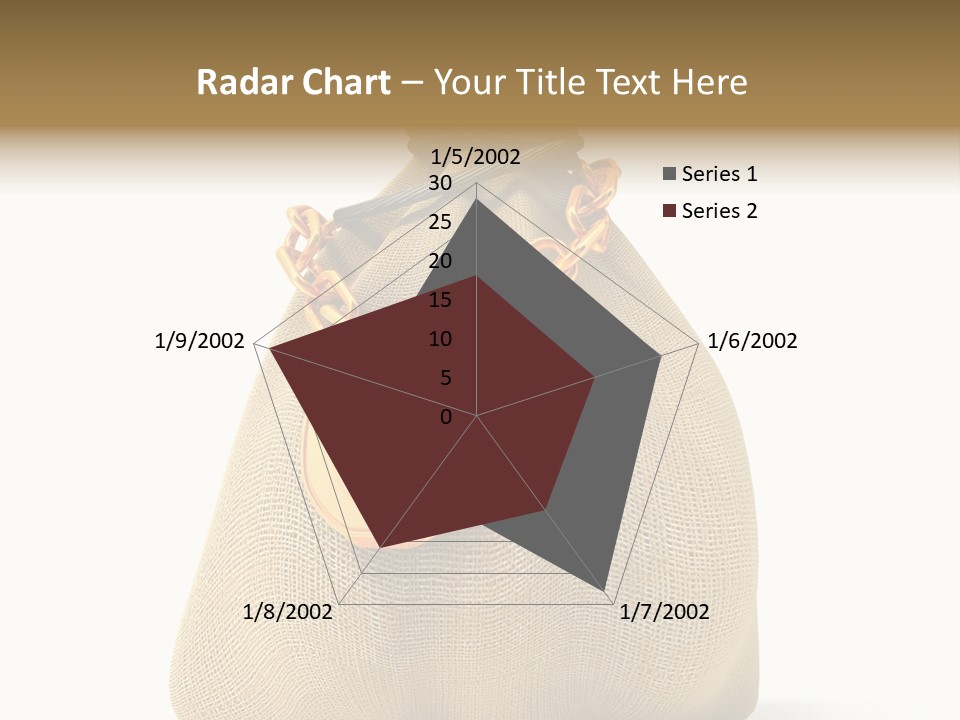 Radar Chart – Your Title Text Here

1/5/2002
30
25
20
15
10
5
0
1/6/2002
1/7/2002
1/8/2002
1/9/2002

Series 1
Series 2